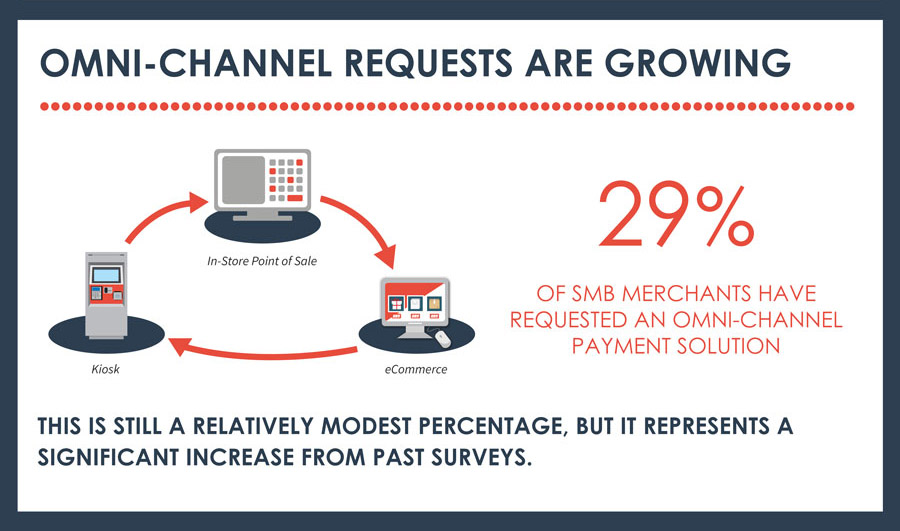 OMNI-CHANNEL REQUESTS ARE GROWING

In-Store Point of Sale

Kiosk

eCommerce

29%

OF SMB MERCHANTS HAVE REQUESTED AN OMNI-CHANNEL PAYMENT SOLUTION

THIS IS STILL A RELATIVELY MODEST PERCENTAGE, BUT IT REPRESENTS A SIGNIFICANT INCREASE FROM PAST SURVEYS.